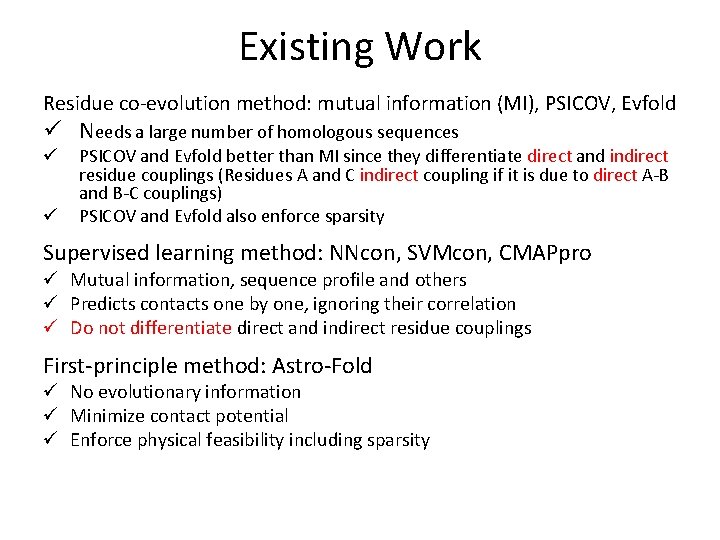 Existing Work

Residue co-evolution method: mutual information (MI), PSICOV, Evfold
✓ Needs a large number of homologous sequences
✓ PSICOV and Evfold better than MI since they differentiate direct and indirect residue couplings (Residues A and C indirect coupling if it is due to direct A-B and B-C couplings)
✓ PSICOV and Evfold also enforce sparsity

Supervised learning method: NNcon, SVMcon, CMAPpro
✓ Mutual information, sequence profile and others
✓ Predicts contacts one by one, ignoring their correlation
✓ Do not differentiate direct and indirect residue couplings

First-principle method: Astro-Fold
✓ No evolutionary information
✓ Minimize contact potential
✓ Enforce physical feasibility including sparsity